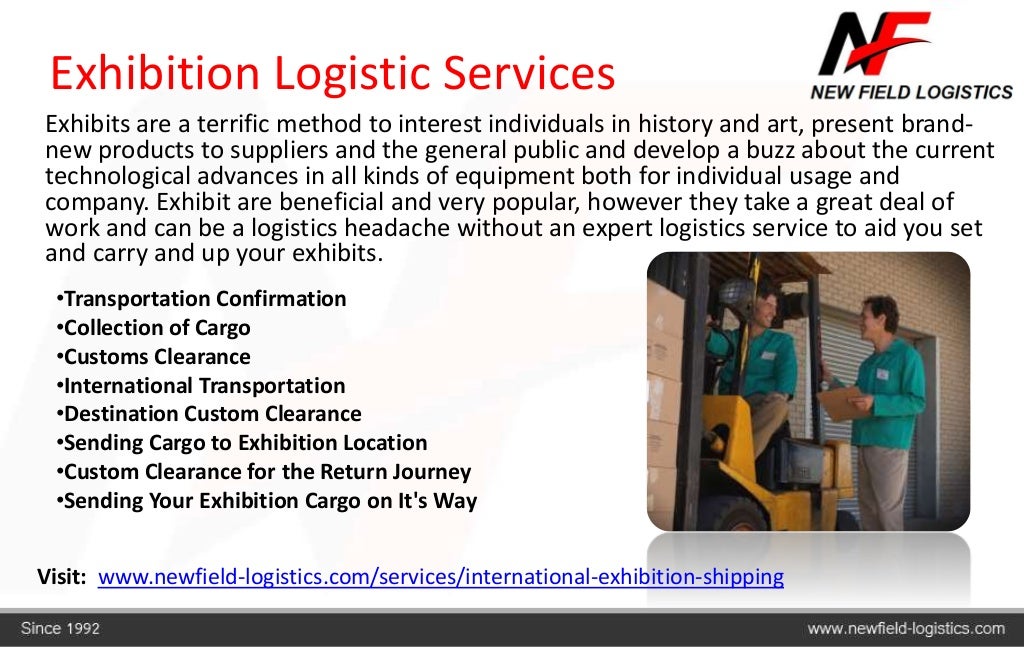 Exhibition Logistic Services

NF
NEW FIELD LOGISTICS

Exhibits are a terrific method to interest individuals in history and art, present brand-new products to suppliers and the general public and develop a buzz about the current technological advances in all kinds of equipment both for individual usage and company. Exhibit are beneficial and very popular, however they take a great deal of work and can be a logistics headache without an expert logistics service to aid you set and carry and up your exhibits.

•Transportation Confirmation
•Collection of Cargo
•Customs Clearance
•International Transportation
•Destination Custom Clearance
•Sending Cargo to Exhibition Location
•Custom Clearance for the Return Journey
•Sending Your Exhibition Cargo on It's Way

Visit: www.newfield-logistics.com/services/international-exhibition-shipping

Since 1992

www.newfield-logistics.com